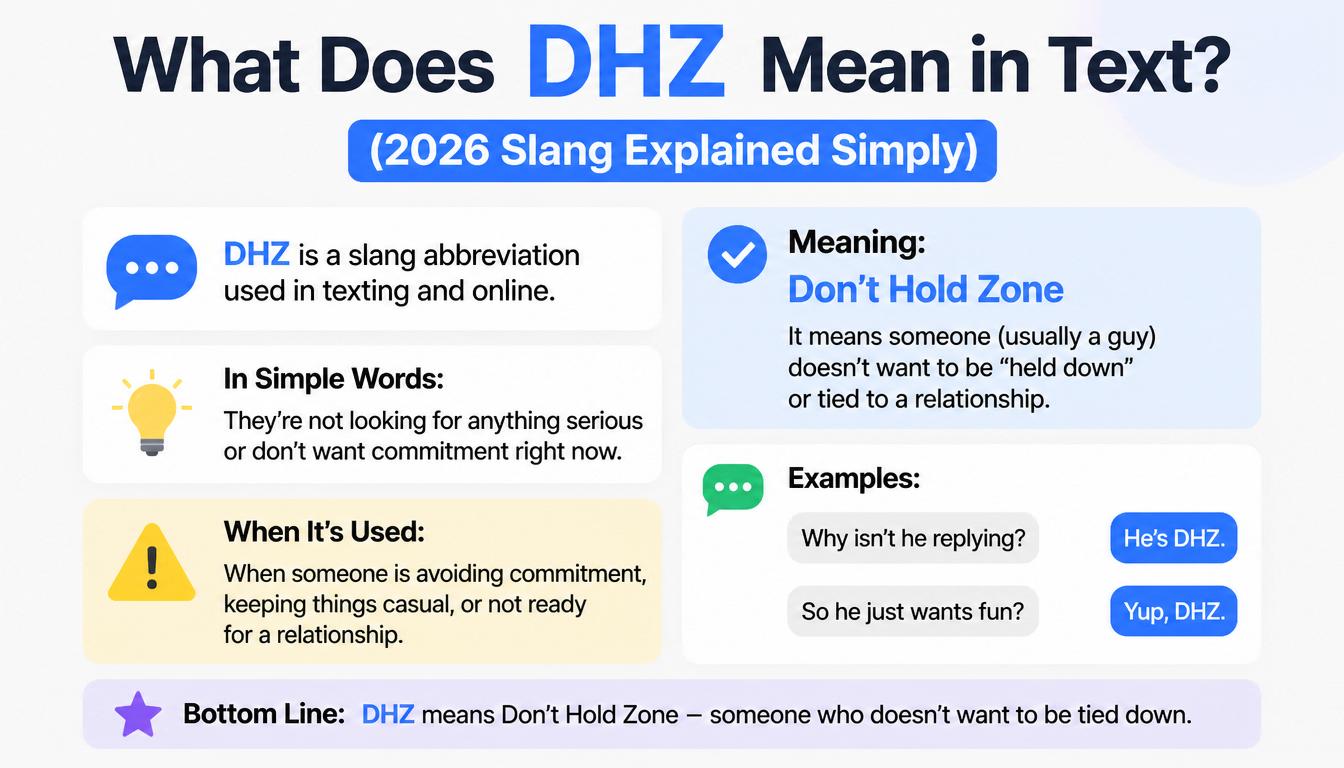 What Does DHZ Mean in Text?

(2026 Slang Explained Simply)

DHZ is a slang abbreviation used in texting and online.

In Simple Words:
They're not looking for anything serious or don't want commitment right now.

When It's Used:
When someone is avoiding commitment, keeping things casual, or not ready for a relationship.

Meaning:
Don't Hold Zone
It means someone (usually a guy) doesn't want to be "held down" or tied to a relationship.

Examples:
Why isn't he replying?
He's DHZ.
So he just wants fun?
Yup, DHZ.

Bottom Line: DHZ means Don't Hold Zone — someone who doesn't want to be tied down.